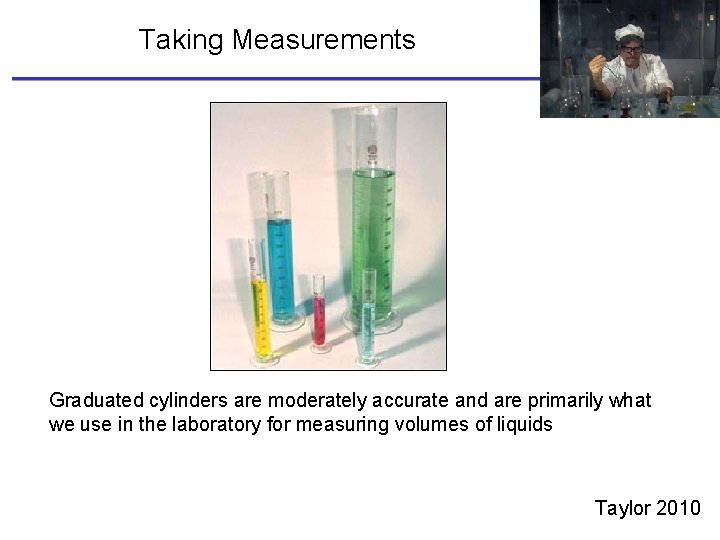 Taking Measurements

Graduated cylinders are moderately accurate and are primarily what we use in the laboratory for measuring volumes of liquids

Taylor 2010